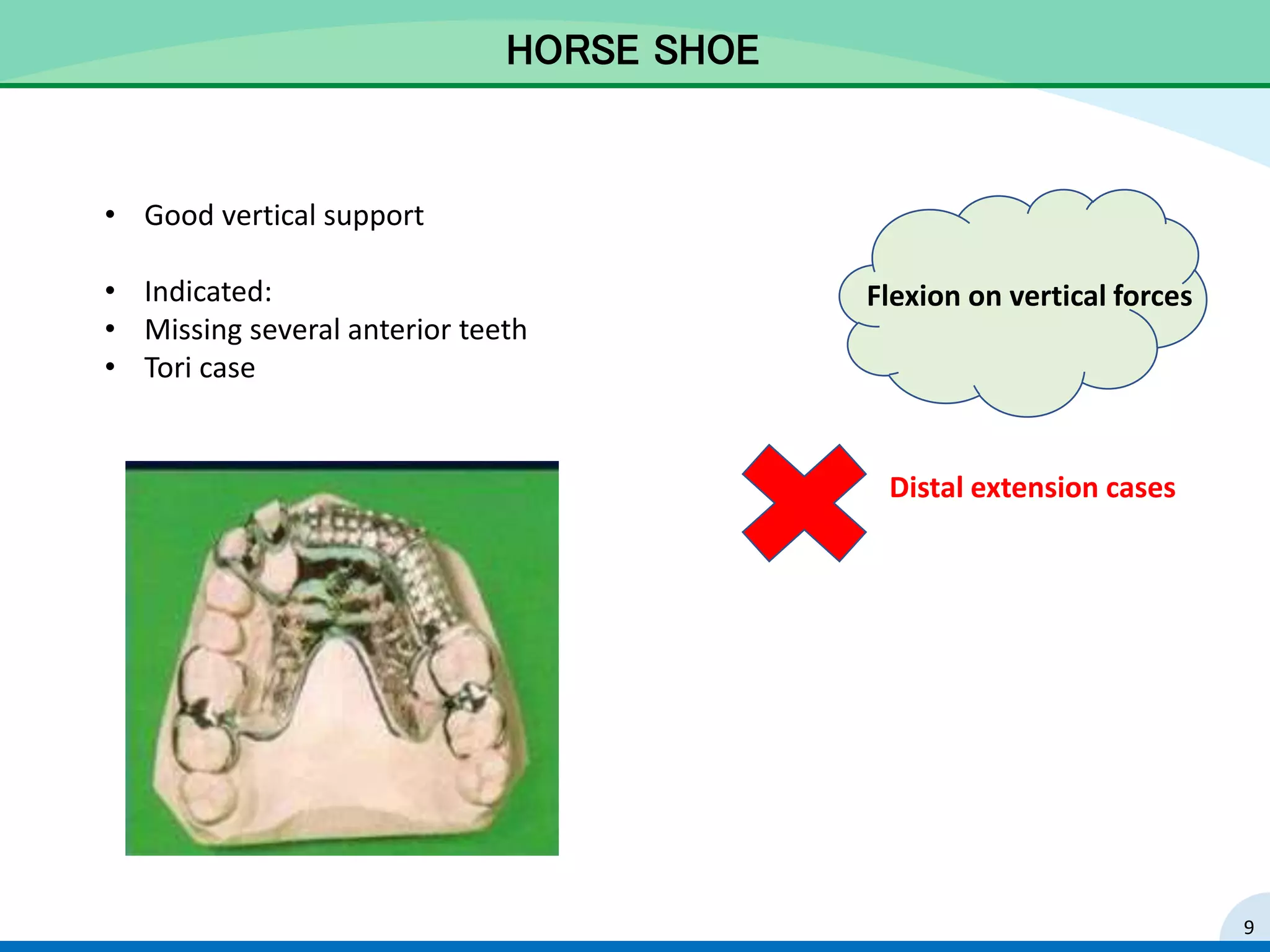 HORSE SHOE

• Good vertical support

• Indicated:
• Missing several anterior teeth
• Tori case

Flexion on vertical forces

Distal extension cases

9